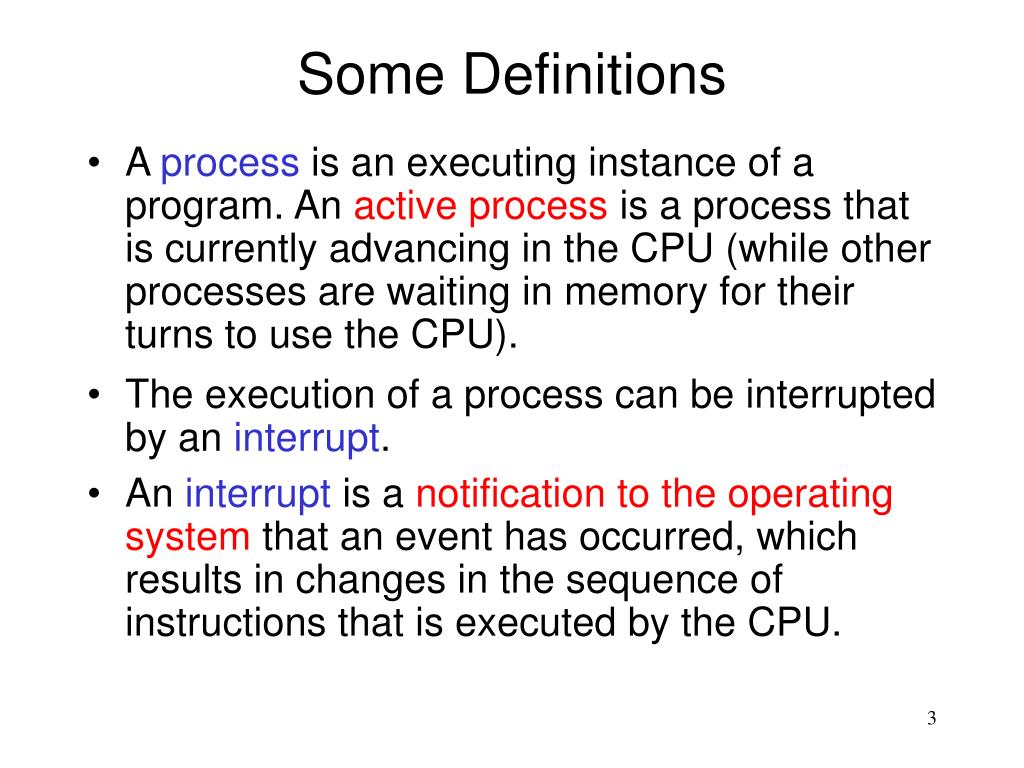 Some Definitions

• A process is an executing instance of a program. An active process is a process that is currently advancing in the CPU (while other processes are waiting in memory for their turns to use the CPU).

• The execution of a process can be interrupted by an interrupt.

• An interrupt is a notification to the operating system that an event has occurred, which results in changes in the sequence of instructions that is executed by the CPU.

3